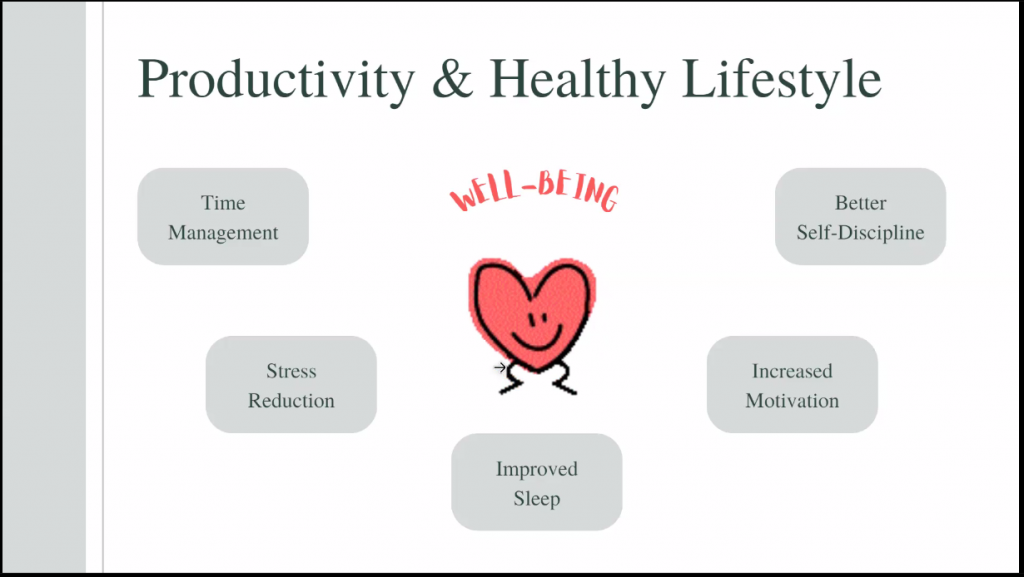 Productivity & Healthy Lifestyle

Time
Management

WELL-BEING

Better
Self-Discipline

Stress
Reduction

Increased
Motivation

Improved
Sleep